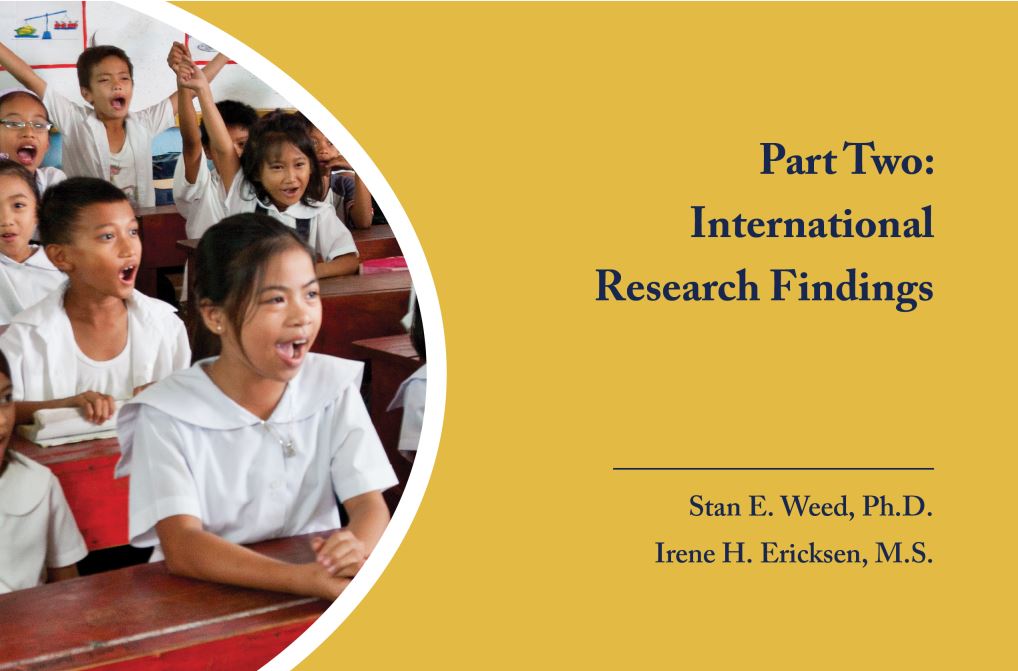 Part Two:
International
Research Findings

Stan E. Weed, Ph.D.
Irene H. Ericksen, M.S.